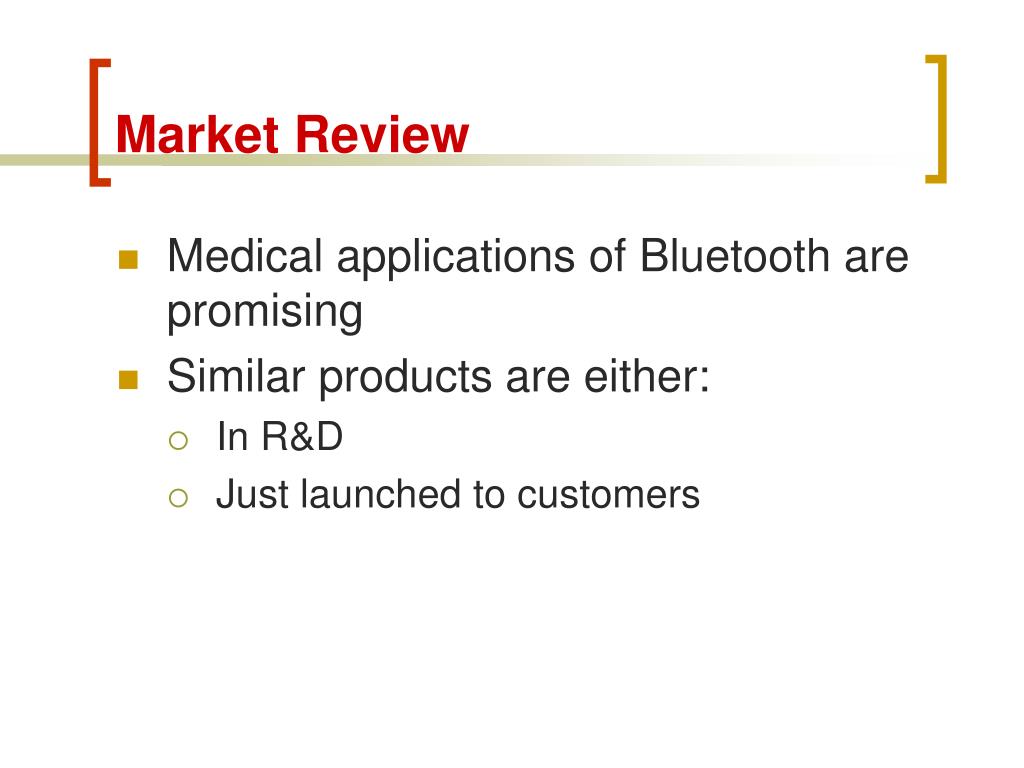 Market Review

- Medical applications of Bluetooth are promising
- Similar products are either:
  - In R&D
  - Just launched to customers